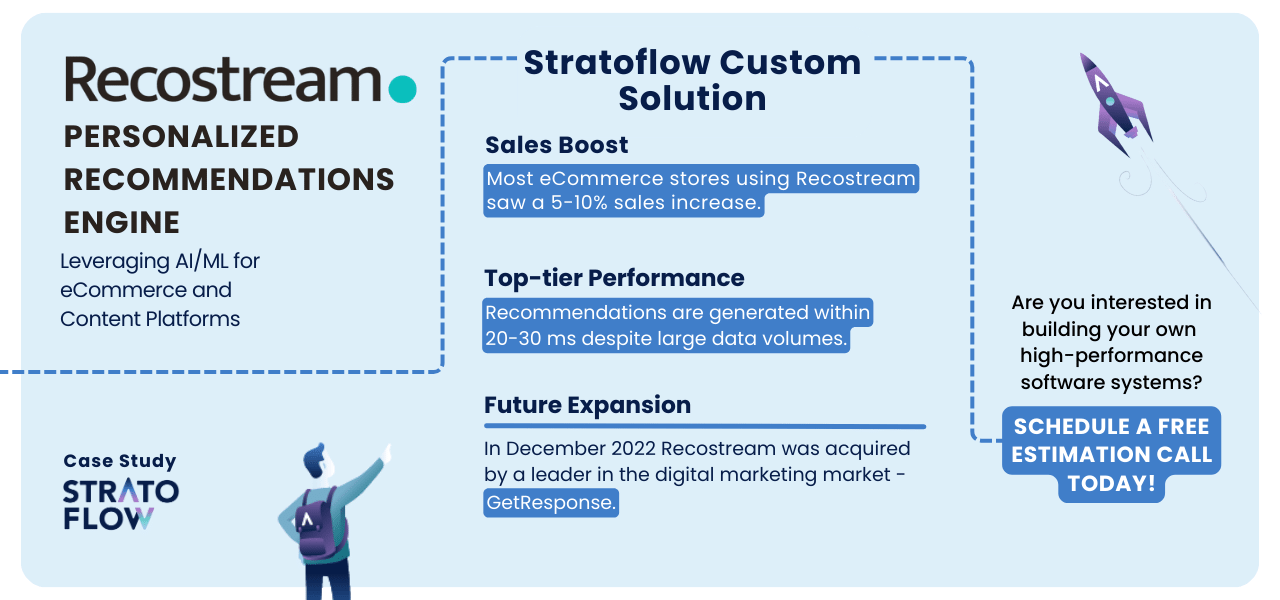 Recostream.

PERSONALIZED RECOMMENDATIONS ENGINE

Leveraging AI/ML for eCommerce and Content Platforms

Case Study

STRATO FLOW

Stratoflow Custom Solution

Sales Boost

Most eCommerce stores using Recostream saw a 5-10% sales increase.

Top-tier Performance

Recommendations are generated within 20-30 ms despite large data volumes.

Future Expansion

In December 2022 Recostream was acquired by a leader in the digital marketing market - GetResponse.

Are you interested in building your own high-performance software systems?

SCHEDULE A FREE ESTIMATION CALL TODAY!